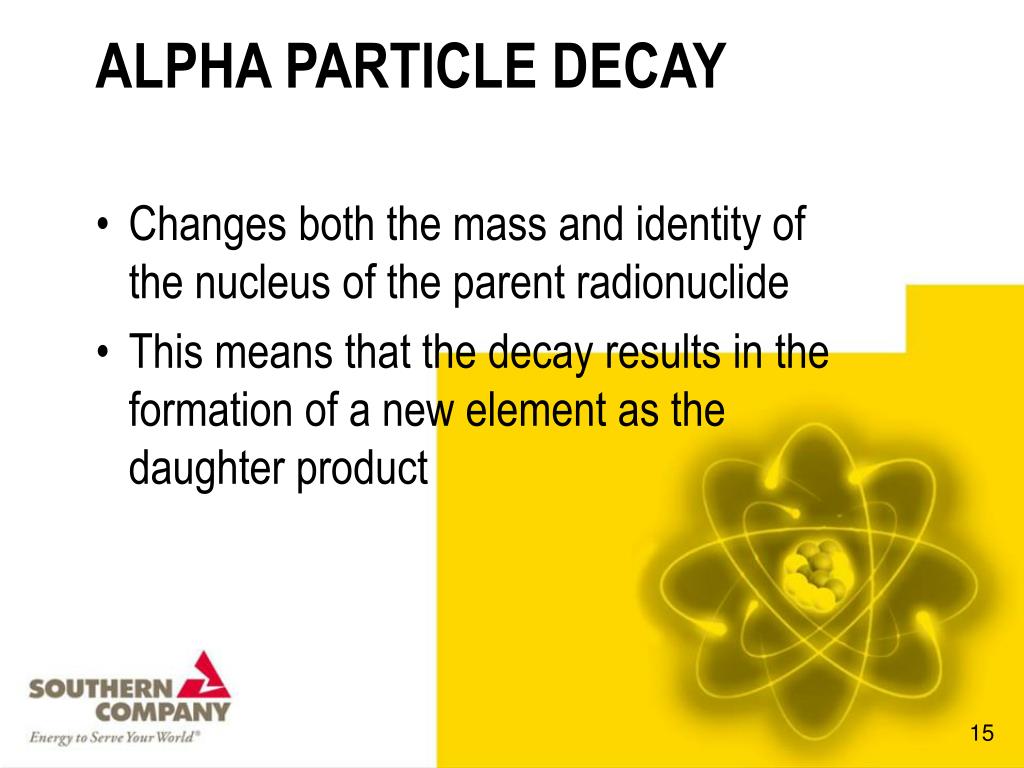 ALPHA PARTICLE DECAY

• Changes both the mass and identity of the nucleus of the parent radionuclide
• This means that the decay results in the formation of a new element as the daughter product

SOUTHERN COMPANY
Energy to Serve Your World®

15